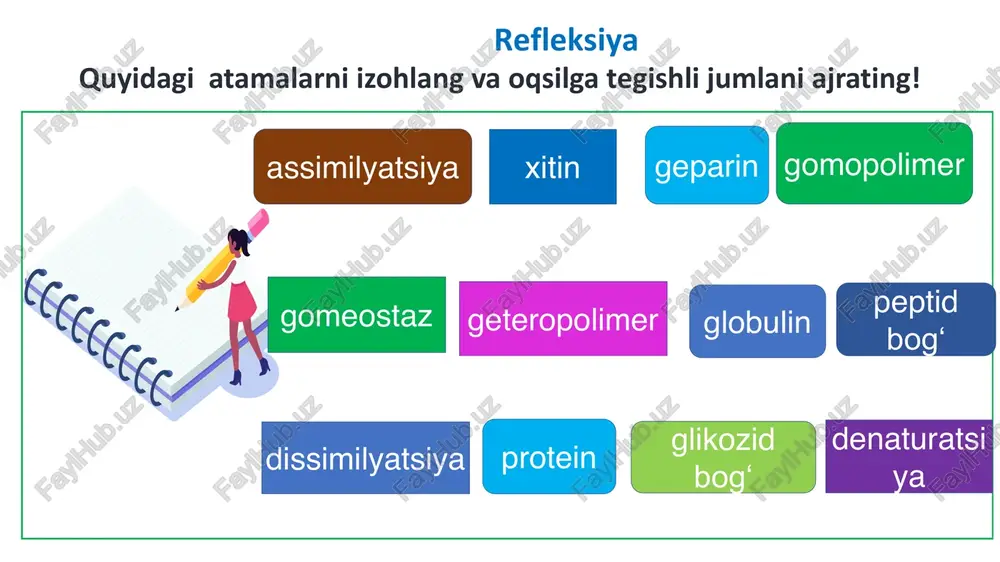 Refleksiya
Quyidagi atamalarni izohlang va oqsilga tegishli jumlani ajrating!

assimilyatsiya

xitin

geparin

gomopolimer

gomeostaz

geteropolimer

globulin

peptid bog‘

dissimilyatsiya

protein

glikozid bog‘

denaturatsiya

FaylHub.uz